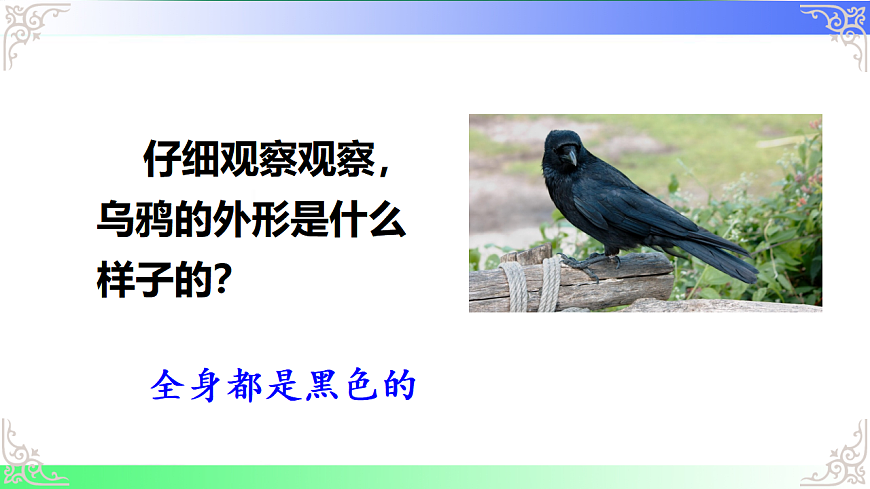 仔细观察观察，乌鸦的外形是什么样子的？

全身都是黑色的